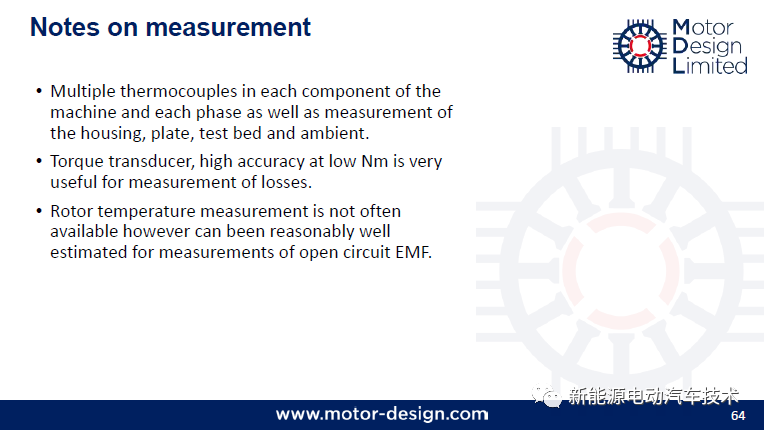 Notes on measurement

Motor Design Limited

• Multiple thermocouples in each component of the machine and each phase as well as measurement of the housing, plate, test bed and ambient.

• Torque transducer, high accuracy at low Nm is very useful for measurement of losses.

• Rotor temperature measurement is not often available however can been reasonably well estimated for measurements of open circuit EMF.

新能源电动汽车技术

www.motor-design.com

64